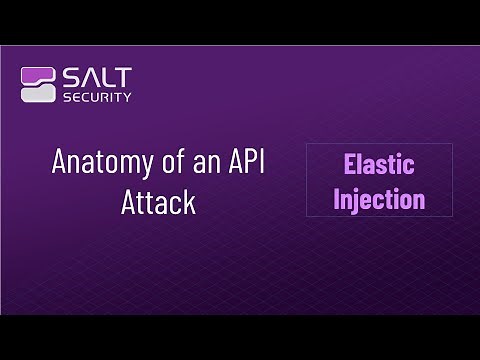 SALT
SECURITY

Anatomy of an API Attack

Elastic Injection